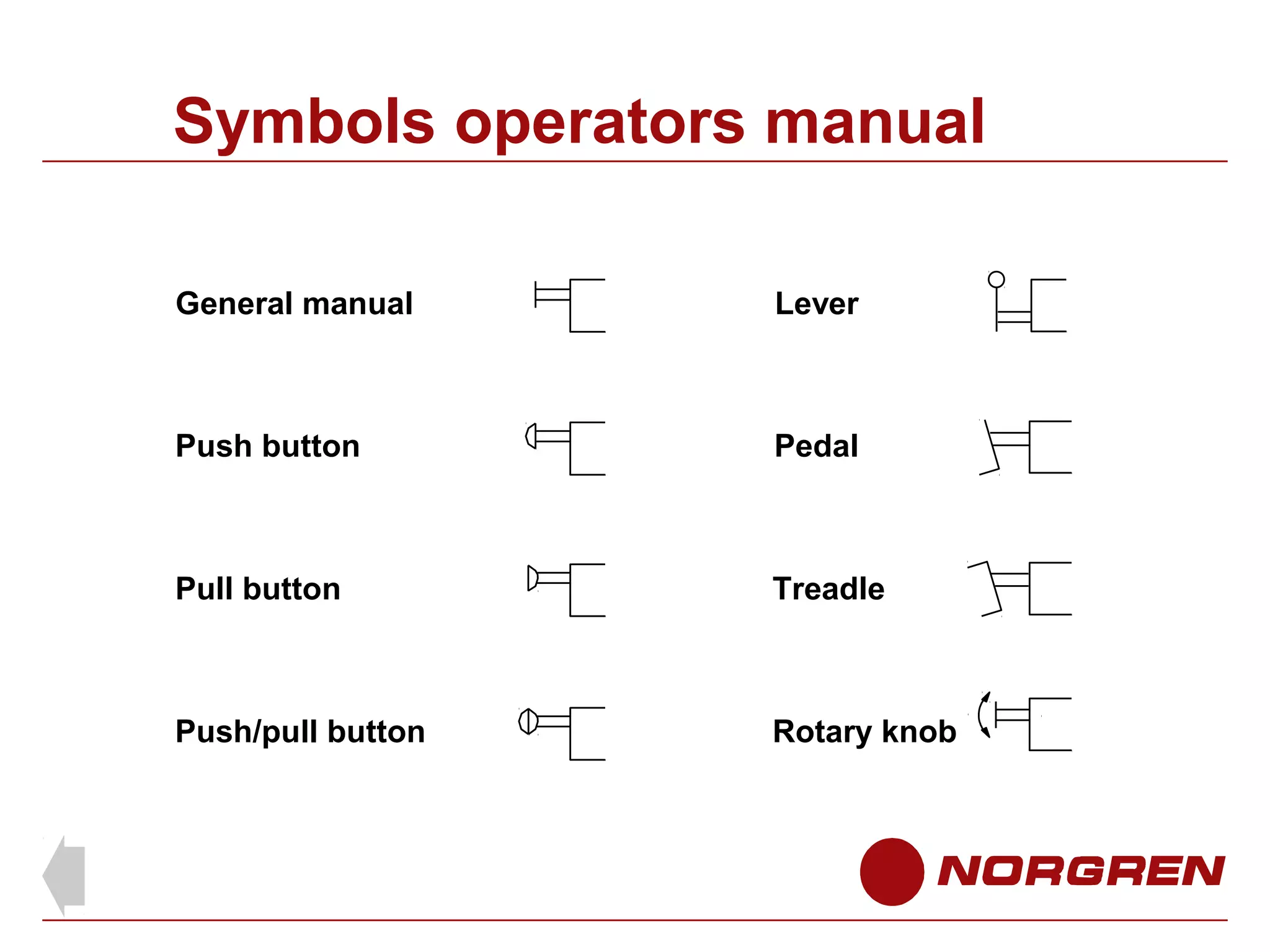 Symbols operators manual

General manual

Push button

Pull button

Push/pull button

Lever

Pedal

Treadle

Rotary knob

NORGREN